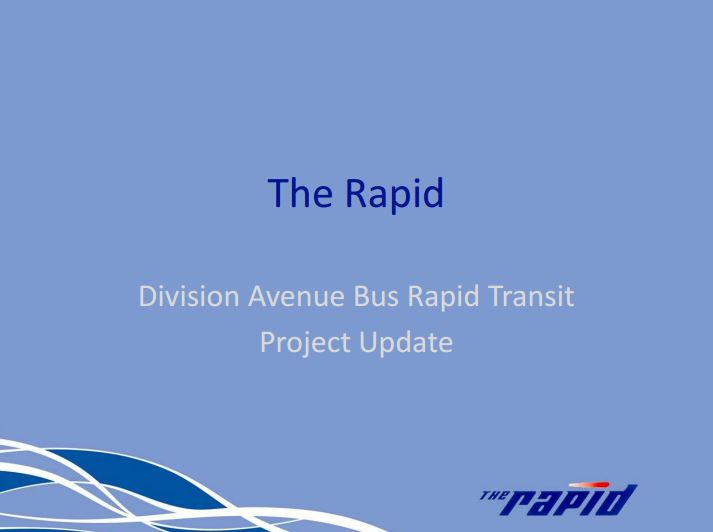 The Rapid

Division Avenue Bus Rapid Transit
Project Update

THE rapid